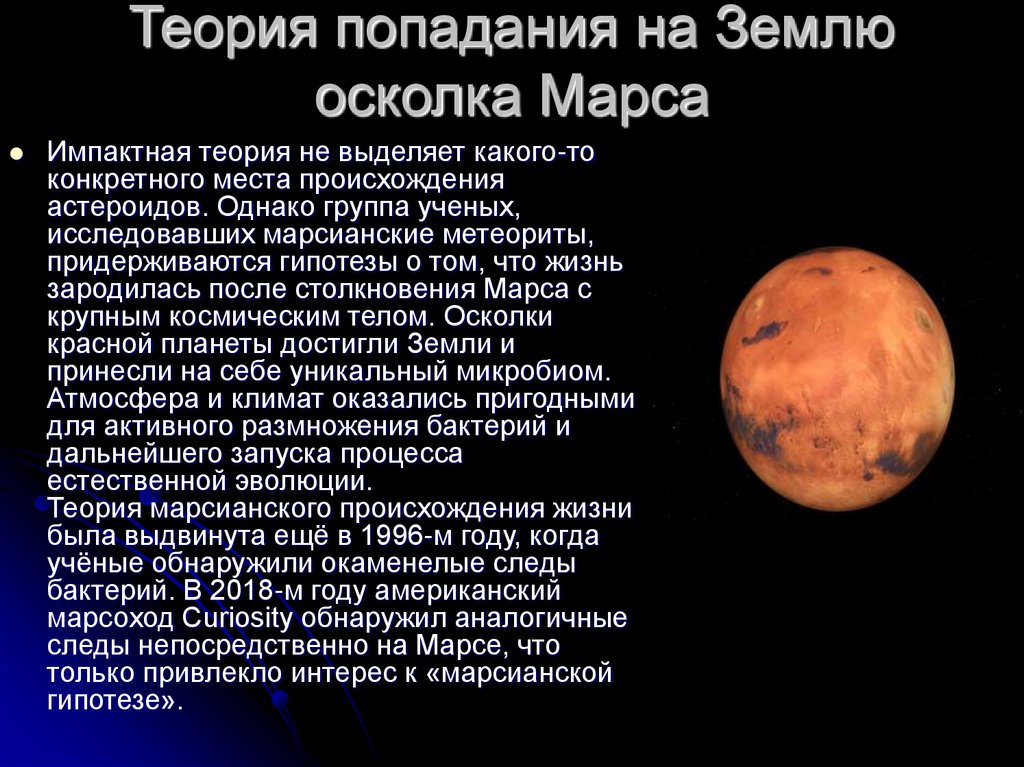 Теория попадания на Землю осколка Марса

Импактная теория не выделяет какого-то конкретного места происхождения астероидов. Однако группа ученых, исследовавших марсианские метеориты, придерживаются гипотезы о том, что жизнь зародилась после столкновения Марса с крупным космическим телом. Осколки красной планеты достигли Земли и принесли на себе уникальный микробиом. Атмосфера и климат оказались пригодными для активного размножения бактерий и дальнейшего запуска процесса естественной эволюции.
Теория марсианского происхождения жизни была выдвинута ещё в 1996-м году, когда учёные обнаружили окаменелые следы бактерий. В 2018-м году американский марсоход Curiosity обнаружил аналогичные следы непосредственно на Марсе, что только привлекло интерес к «марсианской гипотезе».